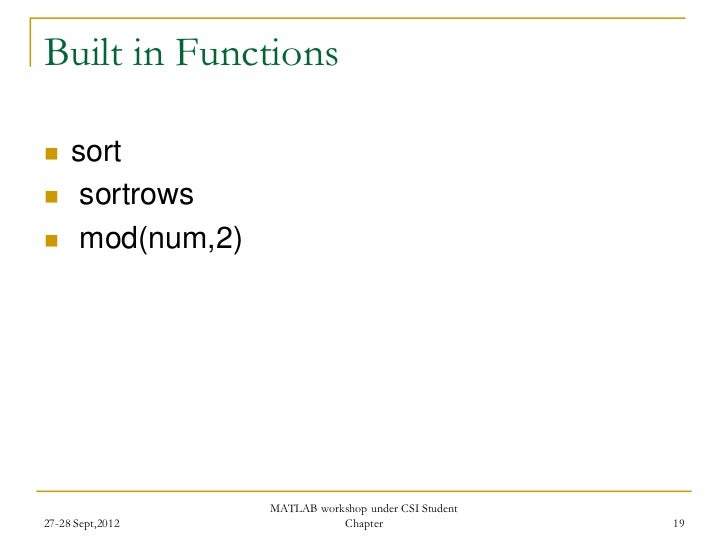 Built in Functions

- sort
- sortrows
- mod(num,2)

27-28 Sept,2012

MATLAB workshop under CSI Student Chapter

19